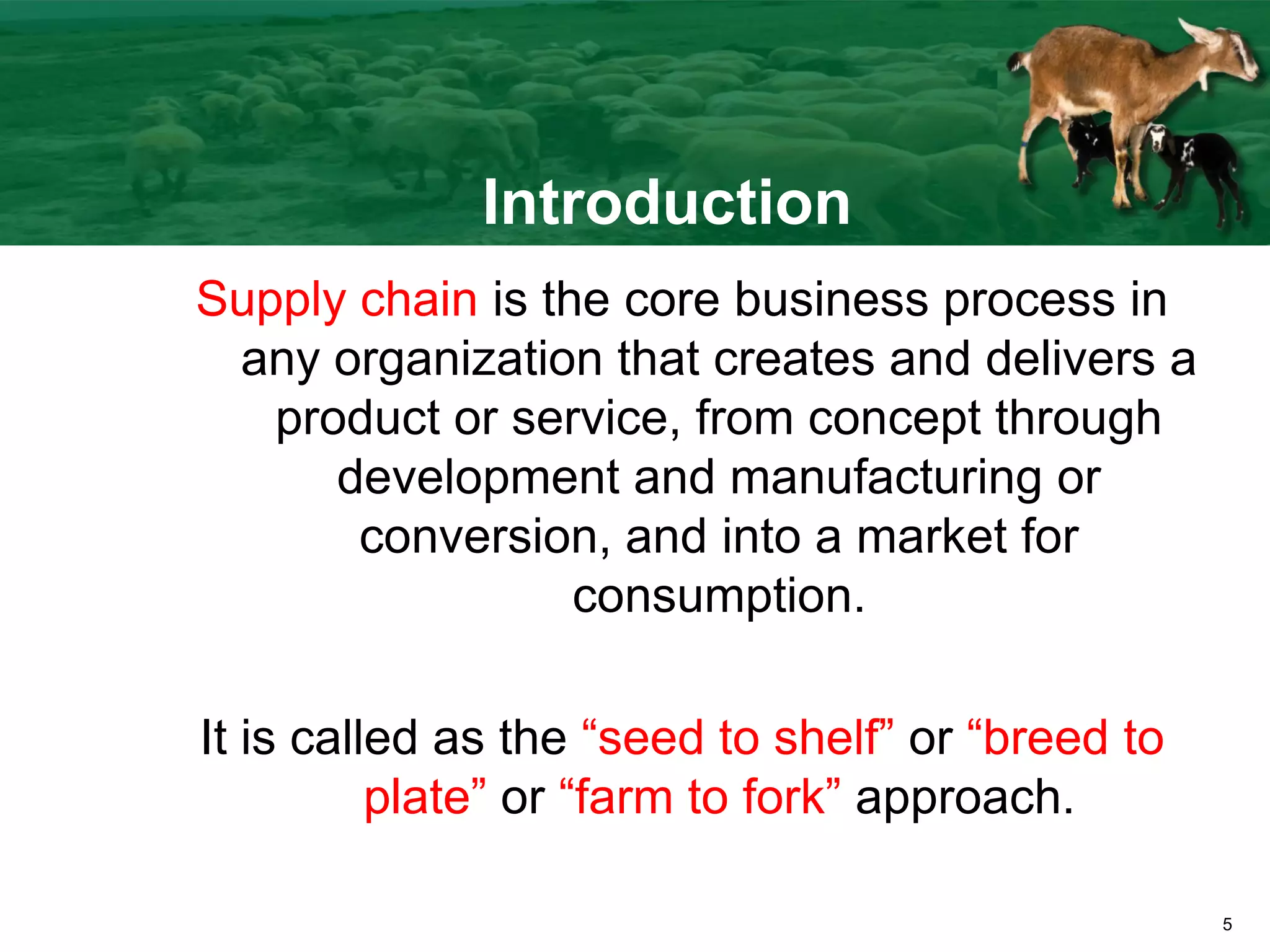 Introduction

Supply chain is the core business process in any organization that creates and delivers a product or service, from concept through development and manufacturing or conversion, and into a market for consumption.

It is called as the “seed to shelf” or “breed to plate” or “farm to fork” approach.

5